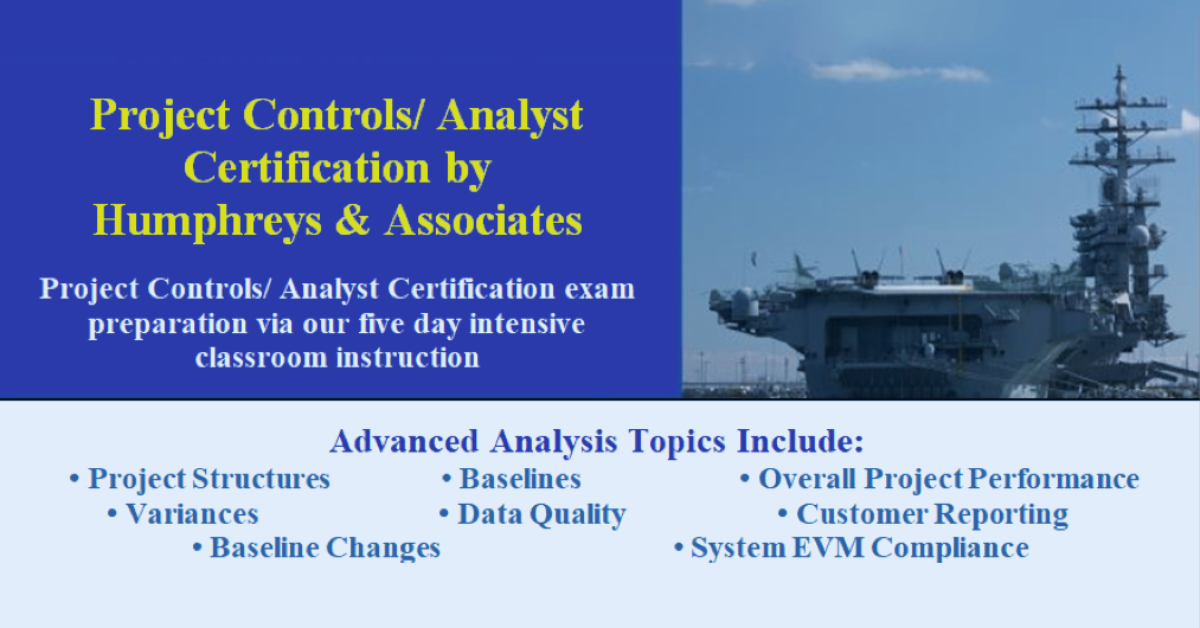 Project Controls/ Analyst Certification by Humphreys & Associates

Project Controls/ Analyst Certification exam preparation via our five day intensive classroom instruction

Advanced Analysis Topics Include:
• Project Structures • Baselines • Overall Project Performance
• Variances • Data Quality • Customer Reporting
• Baseline Changes • System EVM Compliance